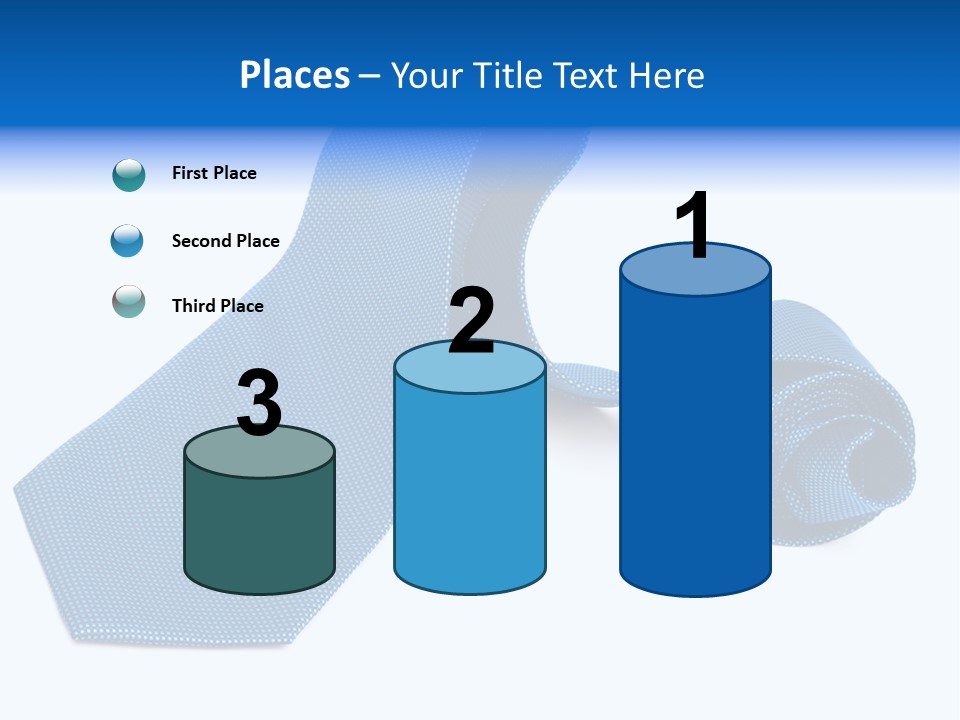 Places – Your Title Text Here

First Place

Second Place

Third Place

3

2

1